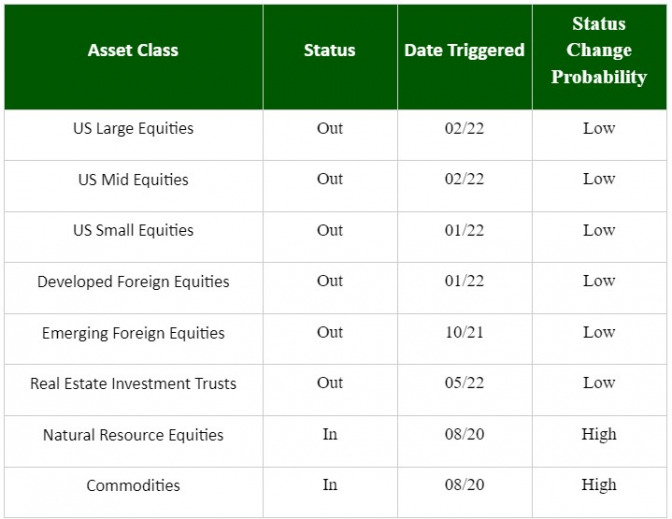 | Asset Class | Status | Date Triggered | Status Change Probability |
|---|---|---|---|
| US Large Equities | Out | 02/22 | Low |
| US Mid Equities | Out | 02/22 | Low |
| US Small Equities | Out | 01/22 | Low |
| Developed Foreign Equities | Out | 01/22 | Low |
| Emerging Foreign Equities | Out | 10/21 | Low |
| Real Estate Investment Trusts | Out | 05/22 | Low |
| Natural Resource Equities | In | 08/20 | High |
| Commodities | In | 08/20 | High |